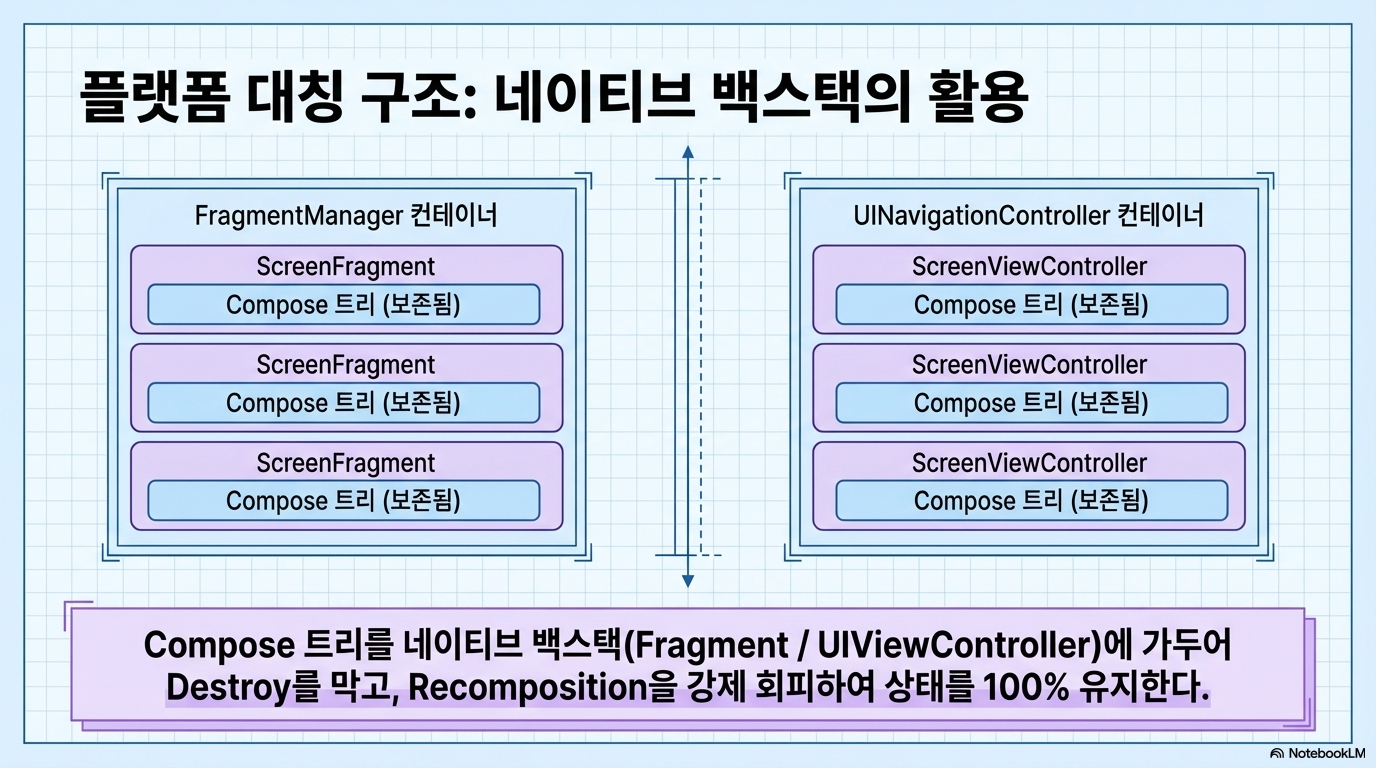 플랫폼 대칭 구조: 네이티브 백스택의 활용

FragmentManager 컨테이너

ScreenFragment

Compose 트리 (보존됨)

ScreenFragment

Compose 트리 (보존됨)

ScreenFragment

Compose 트리 (보존됨)

UINavigationController 컨테이너

ScreenViewController

Compose 트리 (보존됨)

ScreenViewController

Compose 트리 (보존됨)

ScreenViewController

Compose 트리 (보존됨)

Compose 트리를 네이티브 백스택(Fragment / UIViewController)에 가두어 Destroy를 막고, Recomposition을 강제 회피하여 상태를 100% 유지한다.

NotebookLM